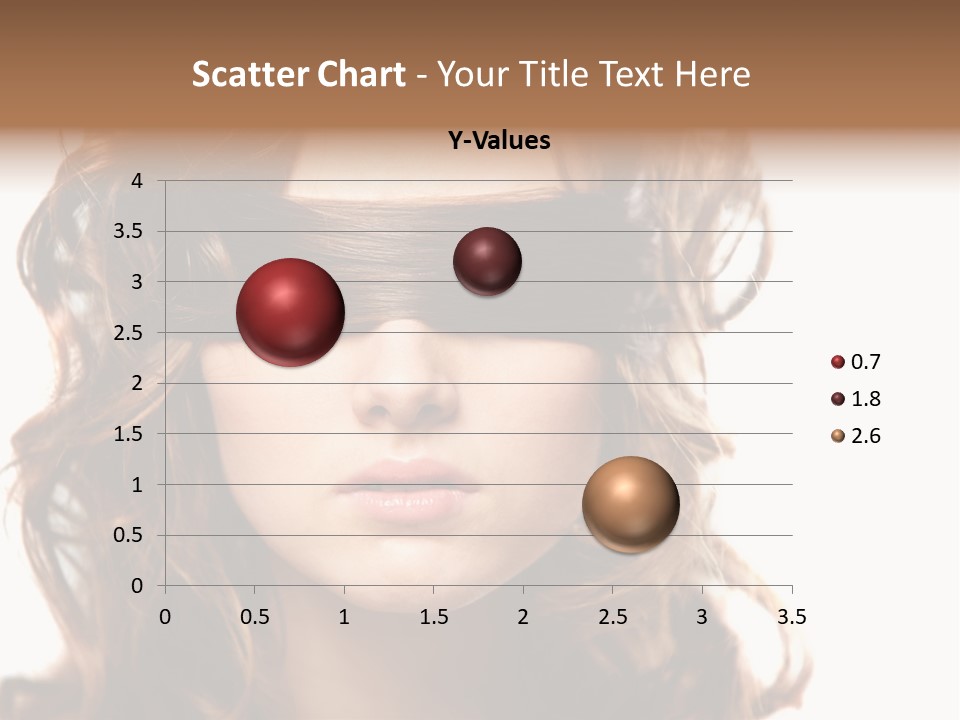 Scatter Chart - Your Title Text Here

Y-Values

4
3.5
3
2.5
2
1.5
1
0.5
0

0 0.5 1 1.5 2 2.5 3 3.5

0.7
1.8
2.6